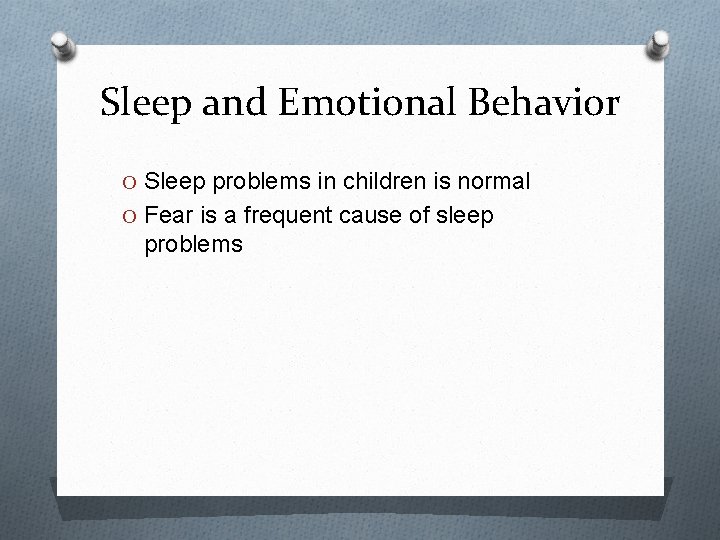 Sleep and Emotional Behavior

O Sleep problems in children is normal
O Fear is a frequent cause of sleep problems